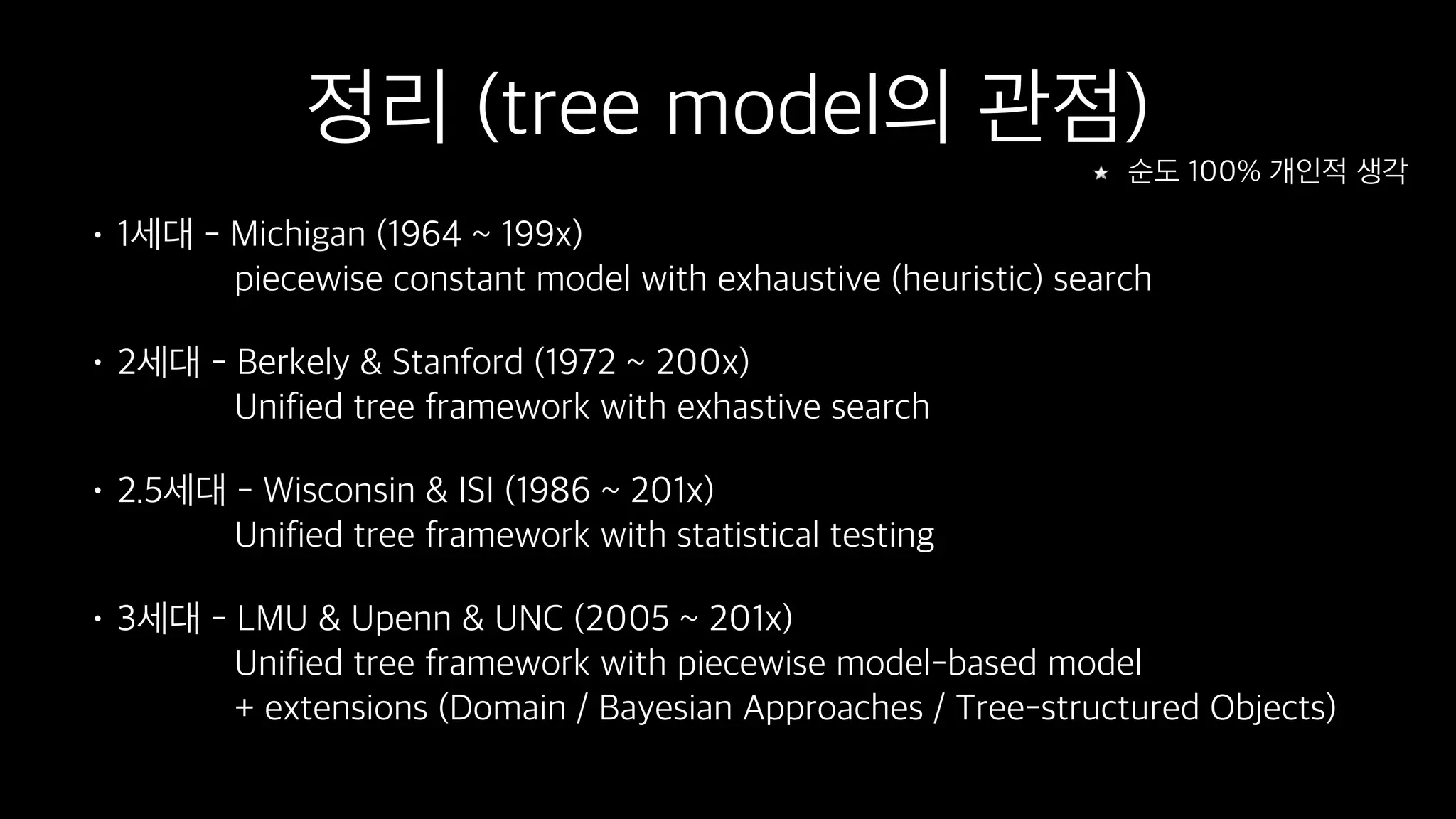 정리 (tree model의 관점)

★ 순도 100% 개인적 생각

• 1세대 - Michigan (1964 ~ 199x)
piecewise constant model with exhaustive (heuristic) search

• 2세대 - Berkely & Stanford (1972 ~ 200x)
Unified tree framework with exhastive search

• 2.5세대 - Wisconsin & ISI (1986 ~ 201x)
Unified tree framework with statistical testing

• 3세대 - LMU & Upenn & UNC (2005 ~ 201x)
Unified tree framework with piecewise model-based model
+ extensions (Domain / Bayesian Approaches / Tree-structured Objects)